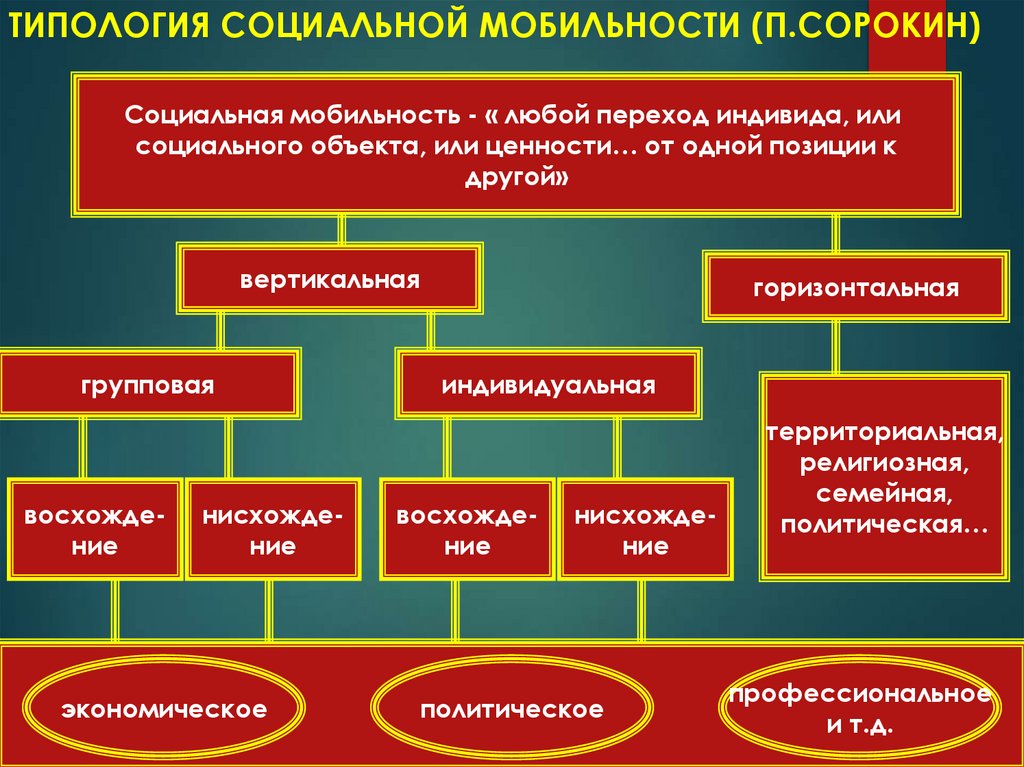 ТИПОЛОГИЯ СОЦИАЛЬНОЙ МОБИЛЬНОСТИ (П.СОРОКИН)

Социальная мобильность - « любой переход индивида, или социального объекта, или ценности… от одной позиции к другой»

вертикальная

горизонтальная

групповая

индивидуальная

территориальная, религиозная, семейная, политическая…

восхождение

нисхождение

восхождение

нисхождение

экономическое

политическое

профессиональное и т.д.